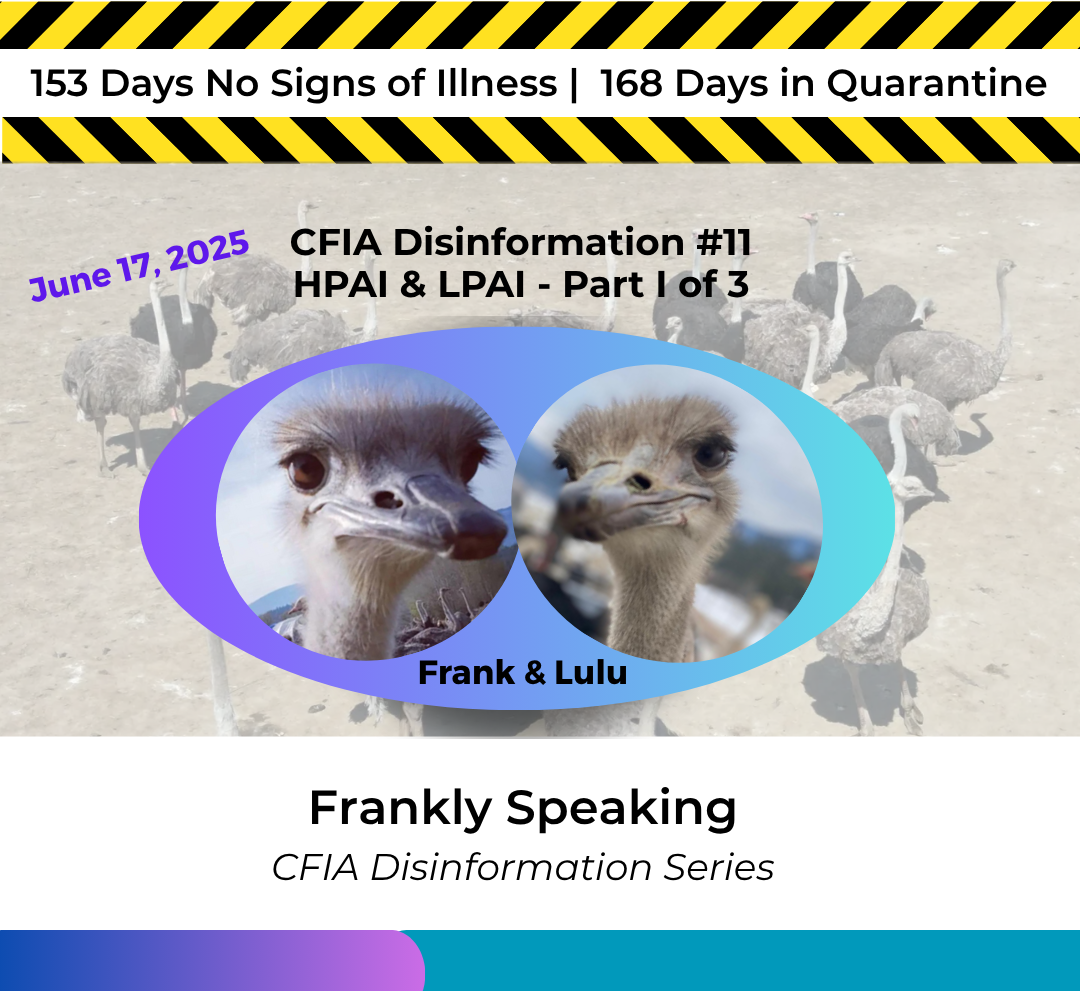 153 Days No Signs of Illness | 168 Days in Quarantine

June 17, 2025

CFIA Disinformation #11
HPAI & LPAI - Part I of 3

Frank & Lulu

Frankly Speaking

CFIA Disinformation Series